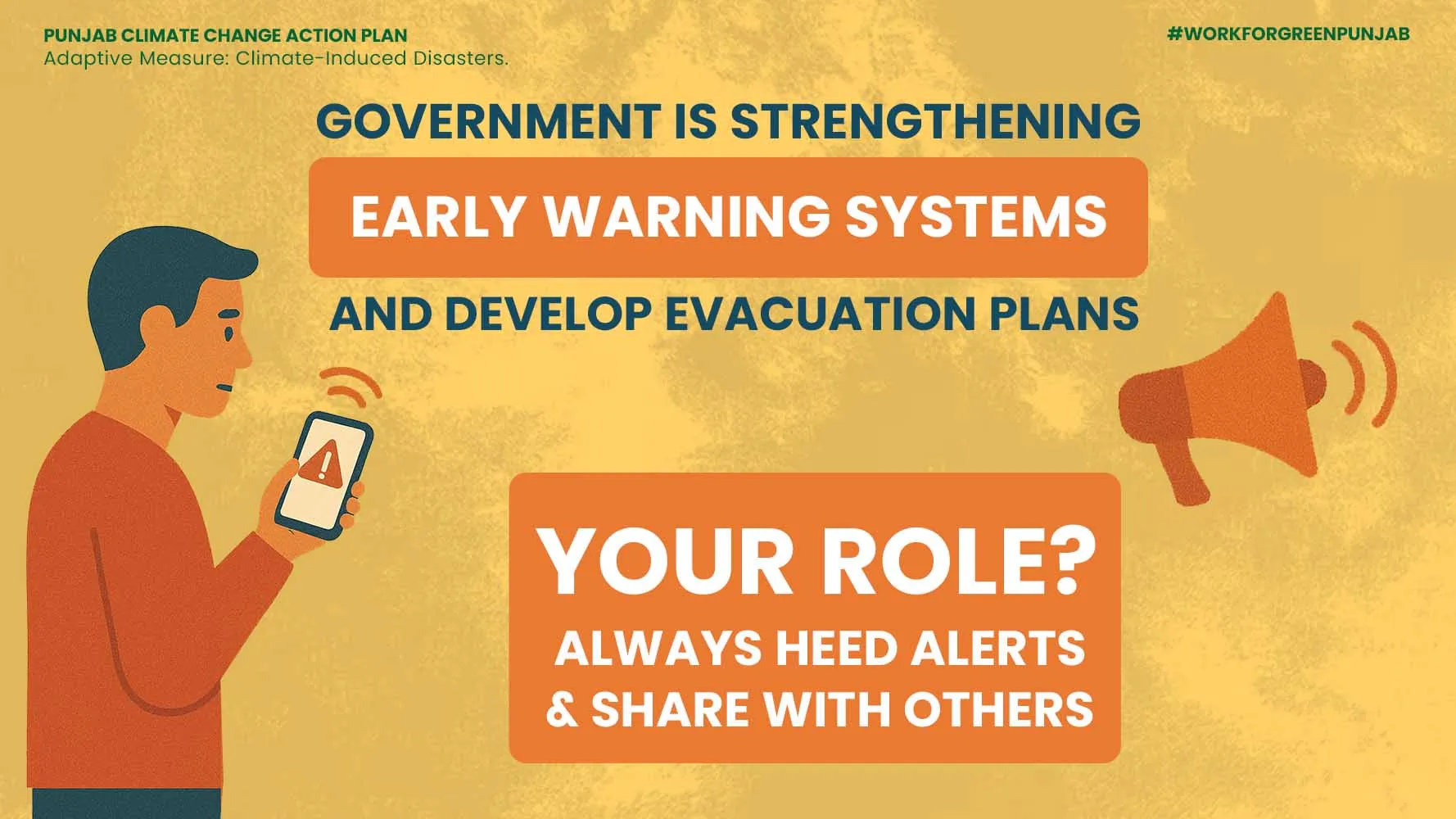 PUNJAB CLIMATE CHANGE ACTION PLAN
Adaptive Measure: Climate-Induced Disasters.

#WORKFORGREENPUNJAB

GOVERNMENT IS STRENGTHENING

EARLY WARNING SYSTEMS

AND DEVELOP EVACUATION PLANS

YOUR ROLE?
ALWAYS HEED ALERTS & SHARE WITH OTHERS